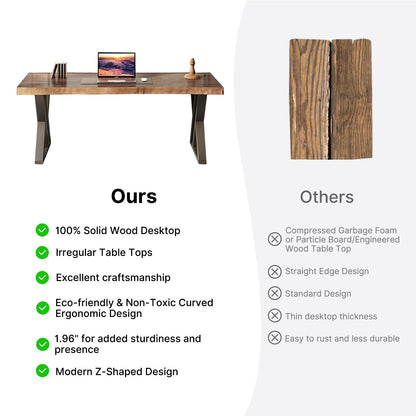 Ours

100% Solid Wood Desktop

Irregular Table Tops

Excellent craftsmanship

Eco-friendly & Non-Toxic Curved Ergonomic Design

1.96" for added sturdiness and presence

Modern Z-Shaped Design

Others

Compressed Garbage Foam or Particle Board/Engineered Wood Table Top

Straight Edge Design

Standard Design

Thin desktop thickness

Easy to rust and less durable